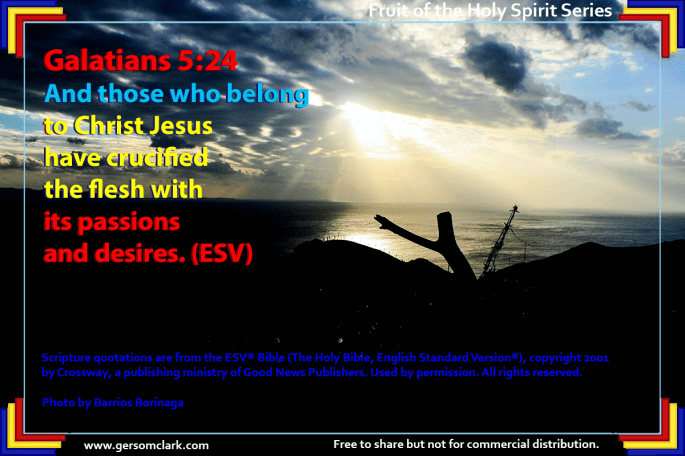 Fruit of the Holy Spirit Series

Galatians 5:24
And those who belong to Christ Jesus have crucified the flesh with its passions and desires. (ESV)

Scripture quotations are from the ESV® Bible (The Holy Bible, English Standard Version®), copyright 2001 by Crossway, a publishing ministry of Good News Publishers. Used by permission. All rights reserved.

Photo by Barrios Borinaga

www.gersomclark.com

Free to share but not for commercial distribution.